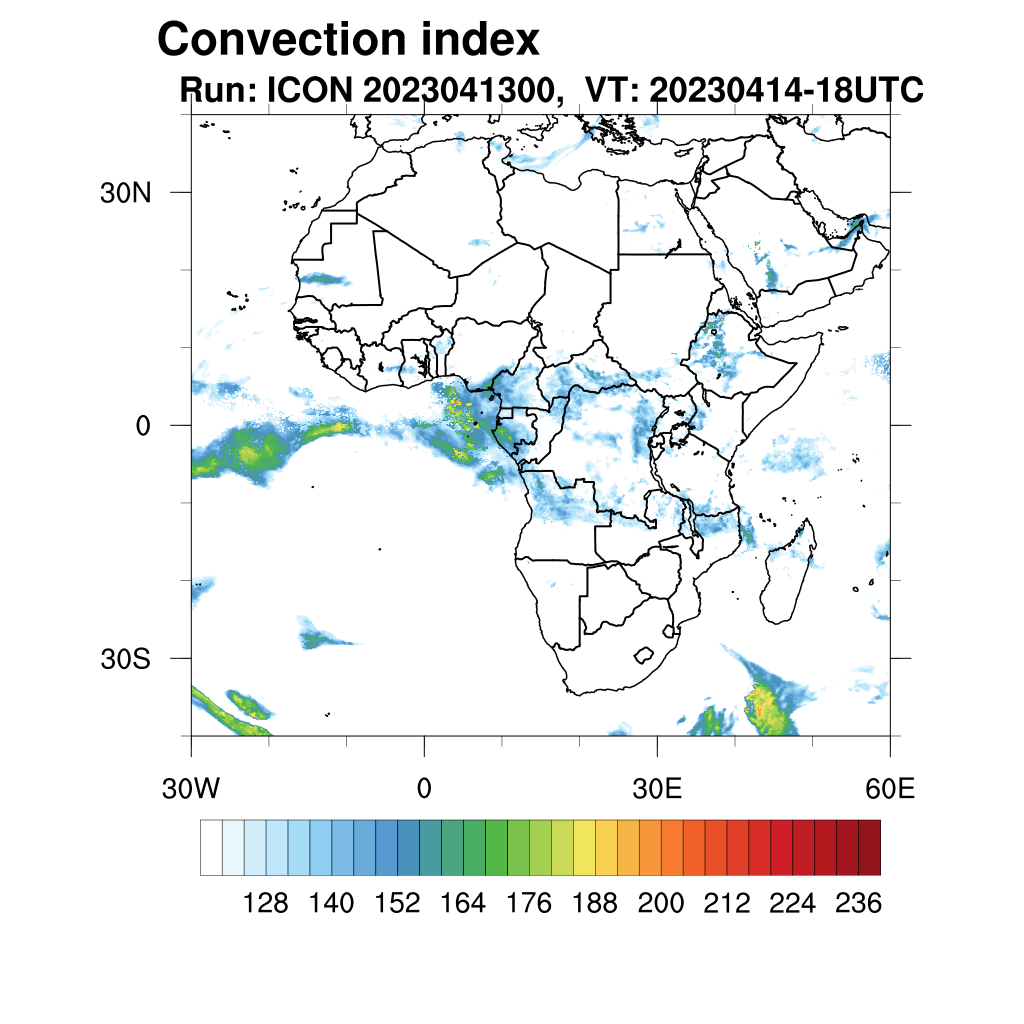 Convection index
Run: ICON 2023041300, VT: 20230414-18UTC

30N
0
30S

30W
0
30E
60E

128 140 152 164 176 188 200 212 224 236